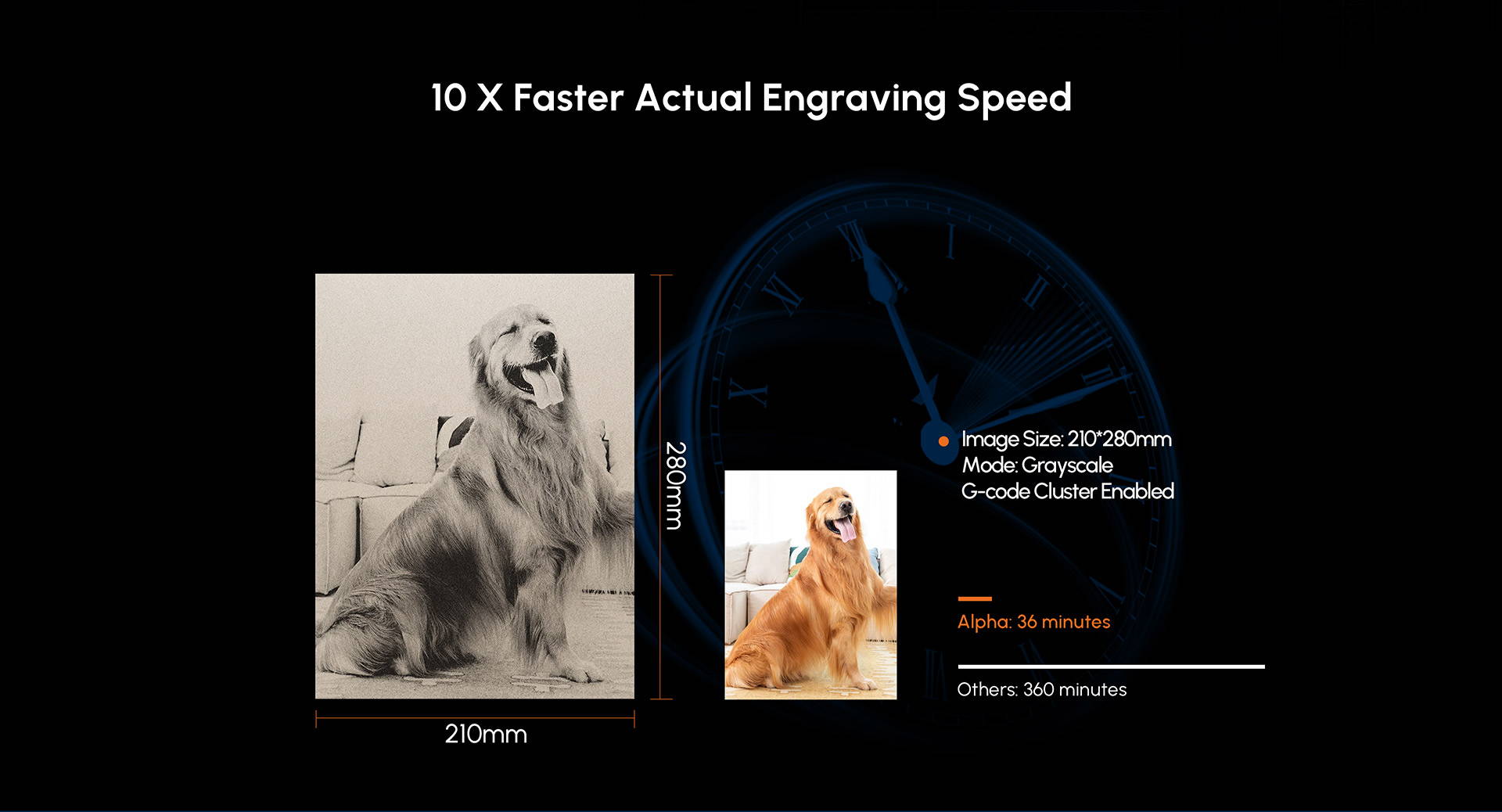 10 X Faster Actual Engraving Speed

280mm

210mm

Image Size: 210*280mm
Mode: Grayscale
G-code Cluster Enabled

Alpha: 36 minutes

Others: 360 minutes